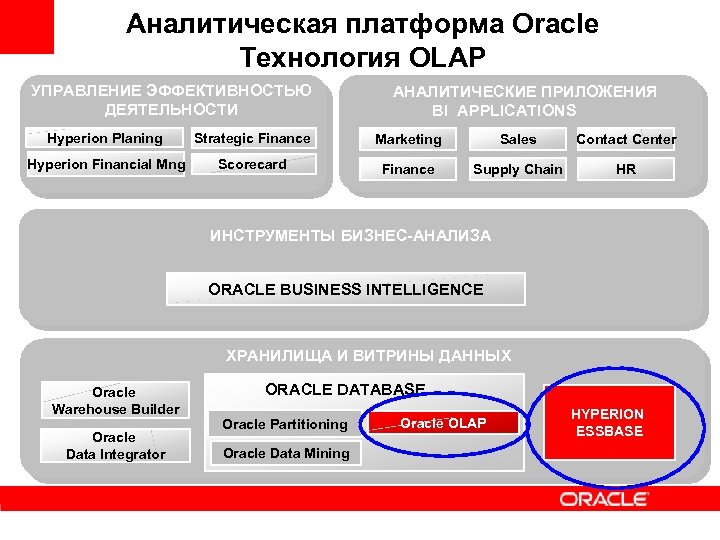 Аналитическая платформа Oracle
Технология OLAP

УПРАВЛЕНИЕ ЭФФЕКТИВНОСТЬЮ ДЕЯТЕЛЬНОСТИ

Hyperion Planing
Strategic Finance
Hyperion Financial Mng
Scorecard

АНАЛИТИЧЕСКИЕ ПРИЛОЖЕНИЯ BI APPLICATIONS

Marketing
Sales
Contact Center
Finance
Supply Chain
HR

ИНСТРУМЕНТЫ БИЗНЕС-АНАЛИЗА

ORACLE BUSINESS INTELLIGENCE

ХРАНИЛИЩА И ВИТРИНЫ ДАННЫХ

Oracle Warehouse Builder
Oracle Data Integrator

ORACLE DATABASE
Oracle Partitioning
Oracle OLAP
Oracle Data Mining

HYPERION ESSBASE

ORACLE